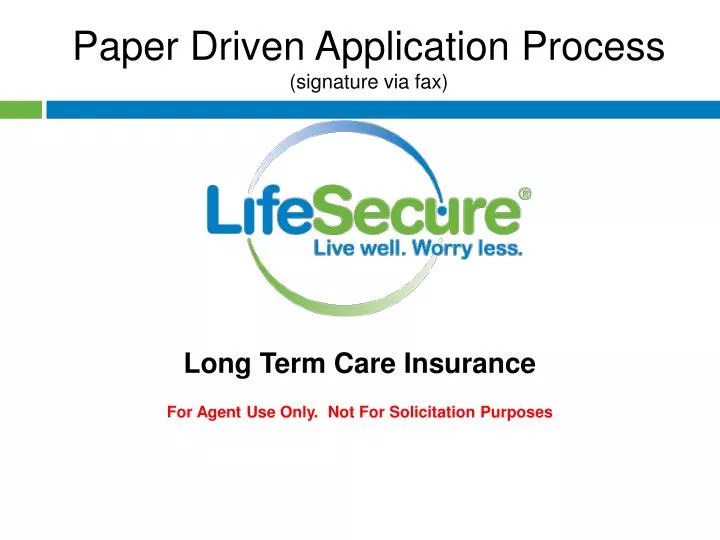 Paper Driven Application Process
(signature via fax)

LifeSecure®
Live well. Worry less.

Long Term Care Insurance

For Agent Use Only. Not For Solicitation Purposes